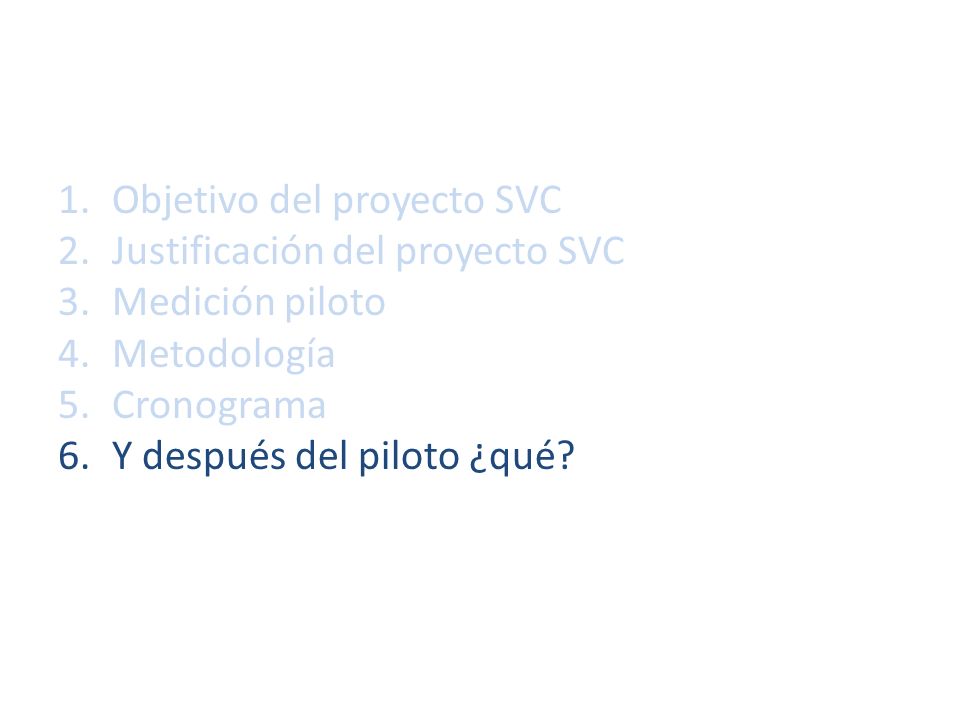 1. Objetivo del proyecto SVC
2. Justificación del proyecto SVC
3. Medición piloto
4. Metodología
5. Cronograma
6. Y después del piloto ¿qué?